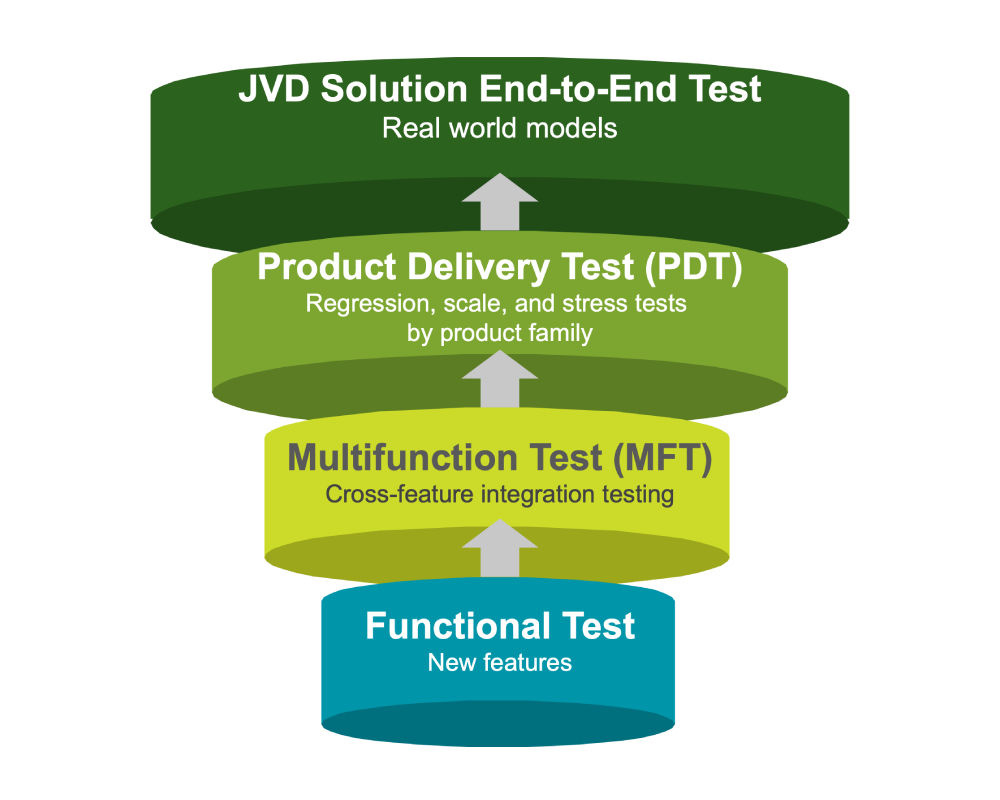 JVD Solution End-to-End Test
Real world models

Product Delivery Test (PDT)
Regression, scale, and stress tests by product family

Multifunction Test (MFT)
Cross-feature integration testing

Functional Test
New features